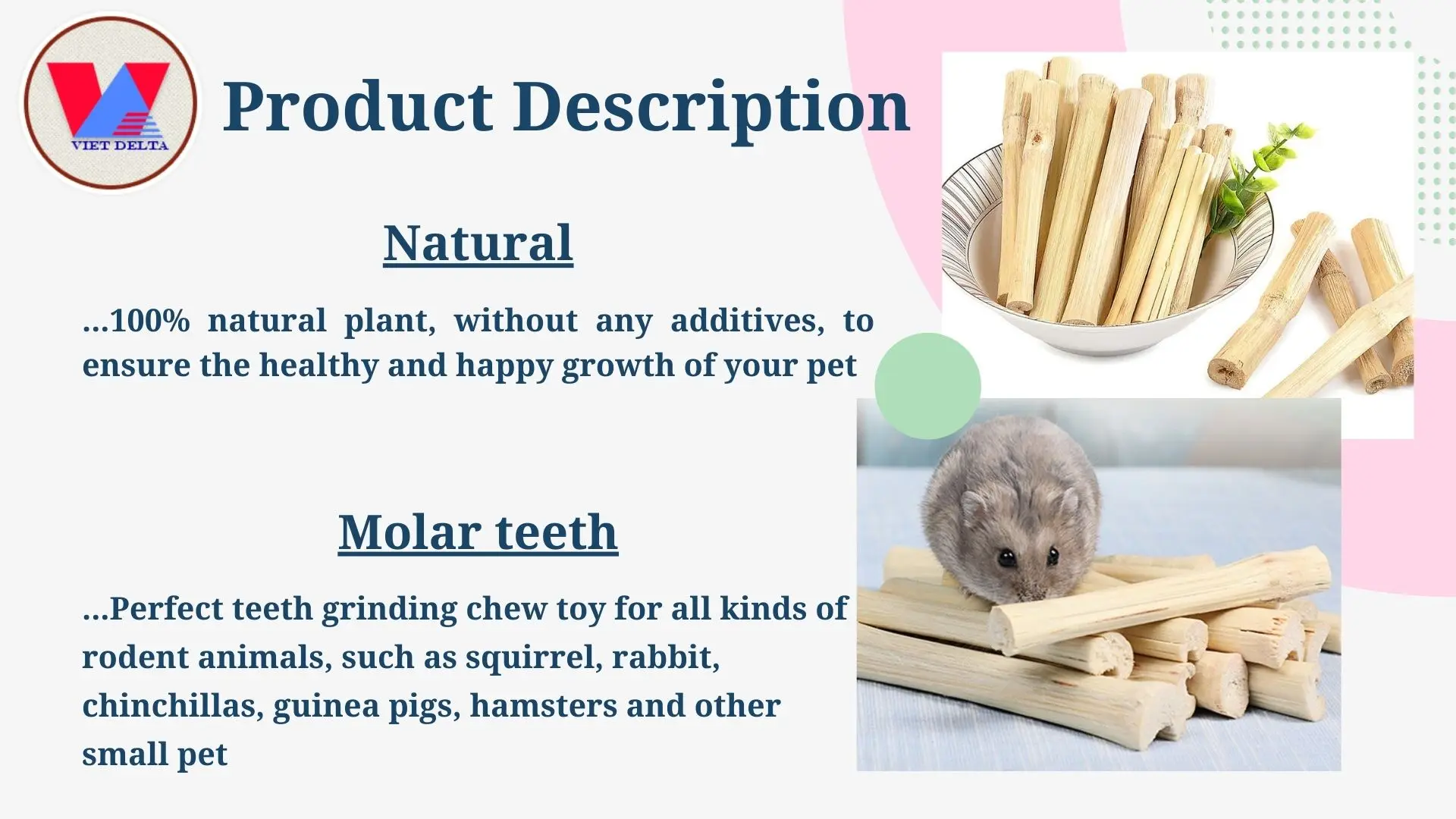 VIET DELTA

Product Description

Natural

...100% natural plant, without any additives, to ensure the healthy and happy growth of your pet

Molar teeth

...Perfect teeth grinding chew toy for all kinds of rodent animals, such as squirrel, rabbit, chinchillas, guinea pigs, hamsters and other small pet